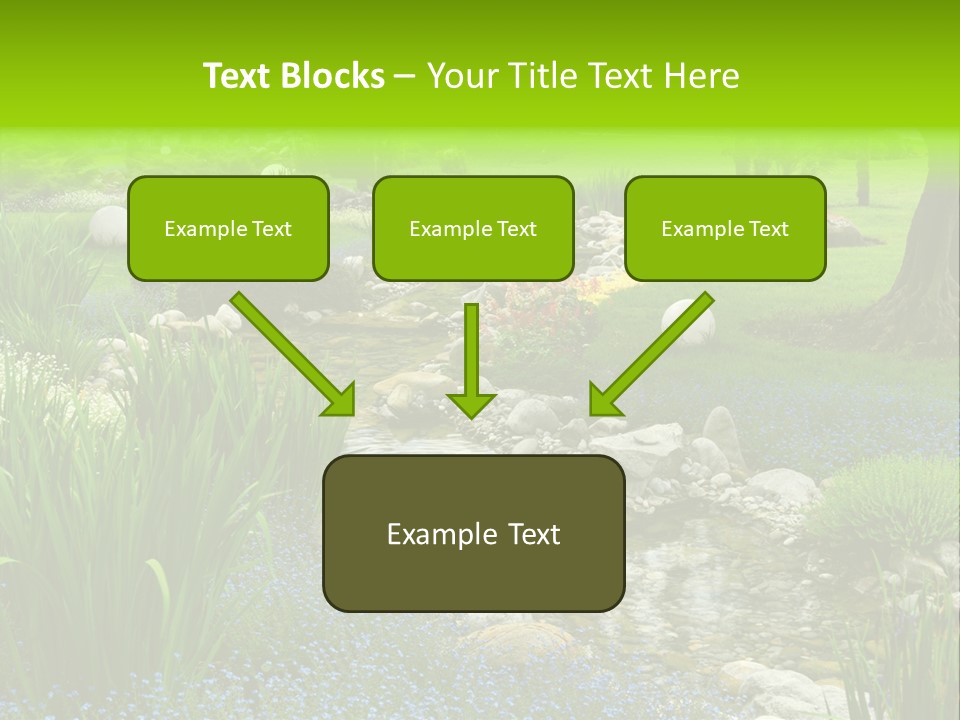 Text Blocks – Your Title Text Here

Example Text

Example Text

Example Text

Example Text